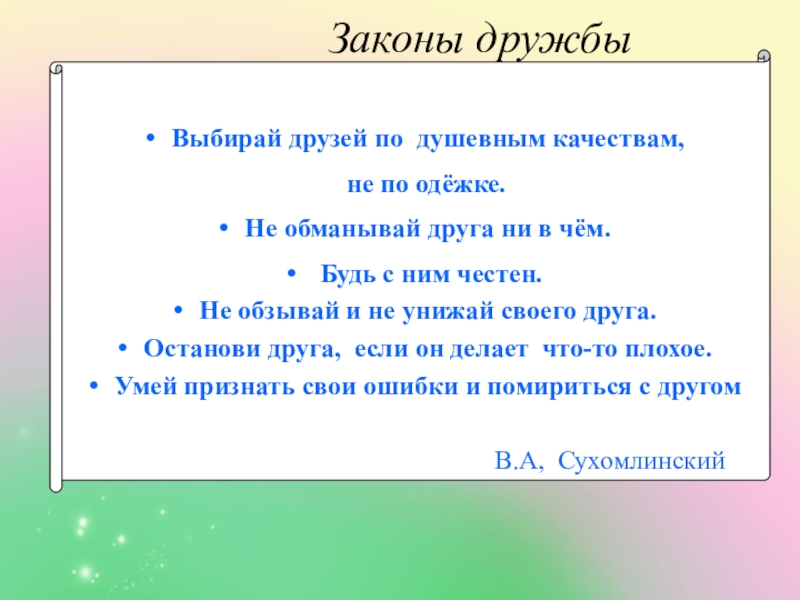 Законы дружбы

• Выбирай друзей по душевным качествам, не по одёжке.
• Не обманывай друга ни в чём.
• Будь с ним честен.
• Не обзывай и не унижай своего друга.
• Останови друга, если он делает что-то плохое.
• Умей признать свои ошибки и помириться с другом

В.А, Сухомлинский